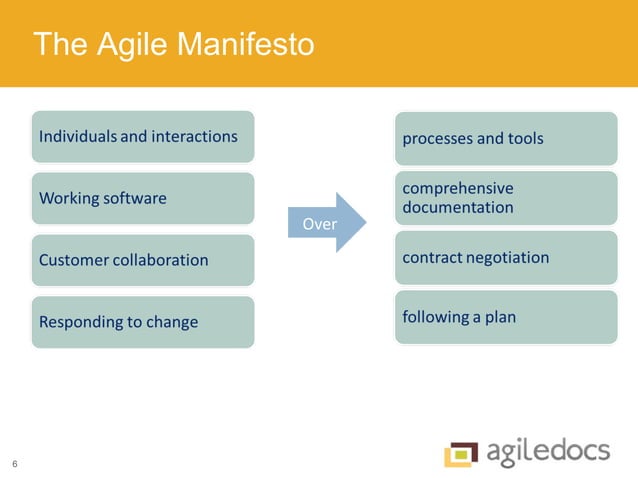 The Agile Manifesto

Individuals and interactions

Working software

Customer collaboration

Responding to change

Over

processes and tools

comprehensive documentation

contract negotiation

following a plan

6

agiledocs